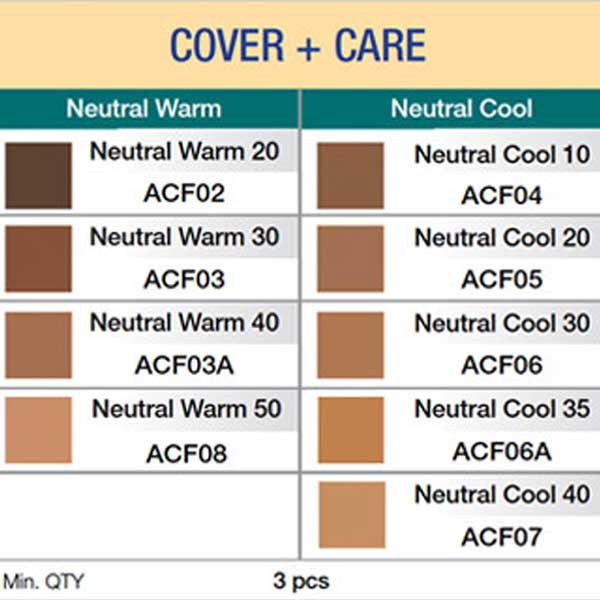 COVER + CARE

| Neutral Warm | Neutral Cool |
|---|---|
| Neutral Warm 20 ACF02 | Neutral Cool 10 ACF04 |
| Neutral Warm 30 ACF03 | Neutral Cool 20 ACF05 |
| Neutral Warm 40 ACF03A | Neutral Cool 30 ACF06 |
| Neutral Warm 50 ACF08 | Neutral Cool 35 ACF06A |
| | Neutral Cool 40 ACF07 |

Min. QTY 3 pcs